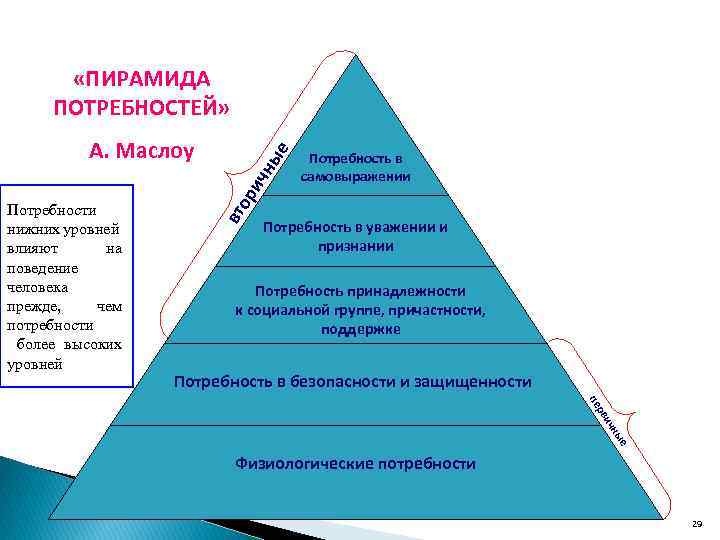 «ПИРАМИДА ПОТРЕБНОСТЕЙ»

А. Маслоу

Потребности нижних уровней влияют на поведение человека прежде, чем потребности более высоких уровней

вторичные

Потребность в самовыражении

Потребность в уважении и признании

Потребность принадлежности к социальной группе, причастности, поддержке

Потребность в безопасности и защищенности

первичные

Физиологические потребности

29